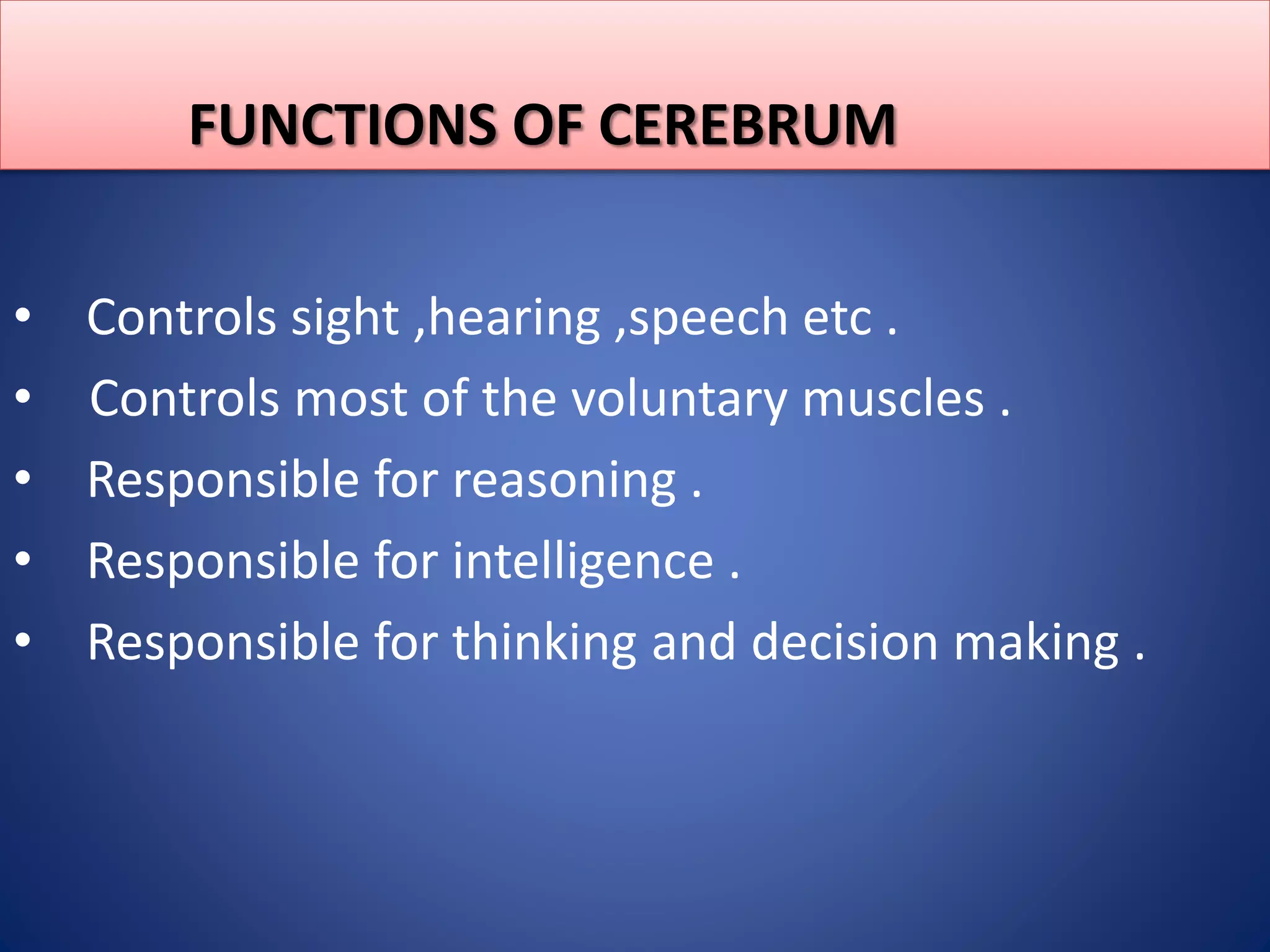 FUNCTIONS OF CEREBRUM

• Controls sight ,hearing ,speech etc .
• Controls most of the voluntary muscles .
• Responsible for reasoning .
• Responsible for intelligence .
• Responsible for thinking and decision making .